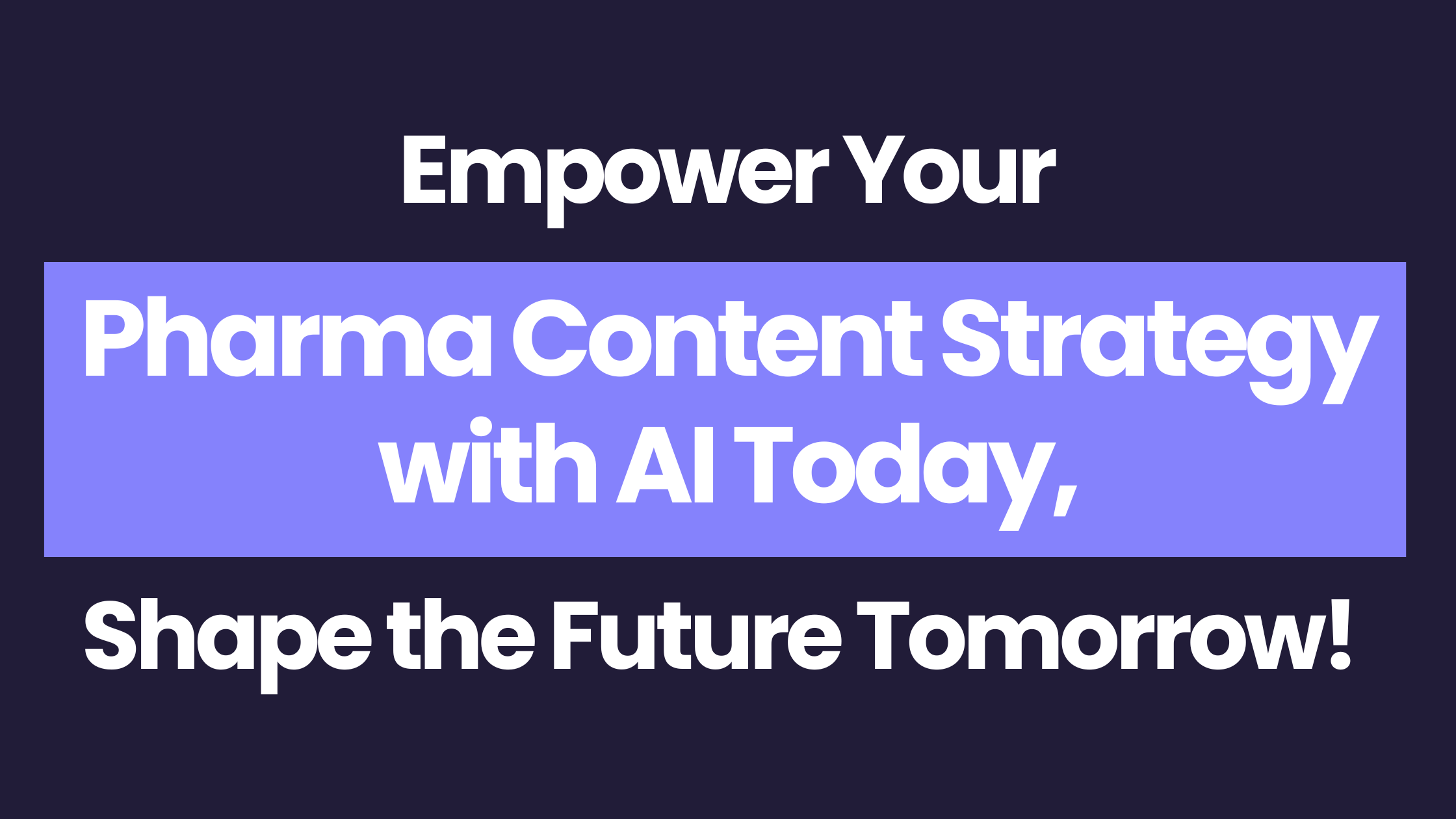 Empower Your

Pharma Content Strategy with AI Today,

Shape the Future Tomorrow!